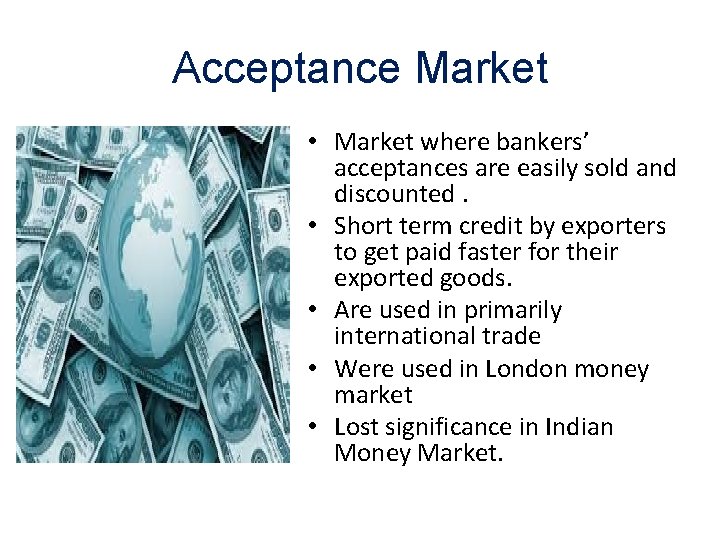 Acceptance Market

• Market where bankers' acceptances are easily sold and discounted .
• Short term credit by exporters to get paid faster for their exported goods.
• Are used in primarily international trade
• Were used in London money market
• Lost significance in Indian Money Market.